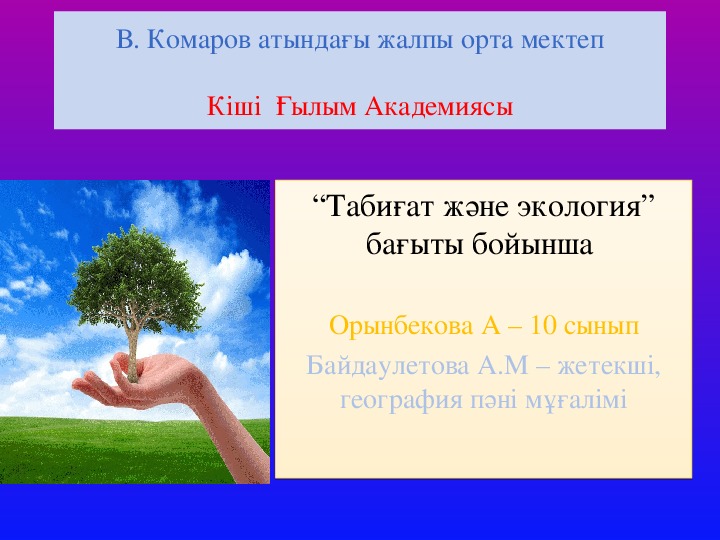 В. Комаров атындағы жалпы орта мектеп

Кіші Ғылым Академиясы

“Табиғат және экология” бағыты бойынша

Орынбекова А – 10 сынып

Байдаулетова А.М – жетекші, география пәні мұғалімі